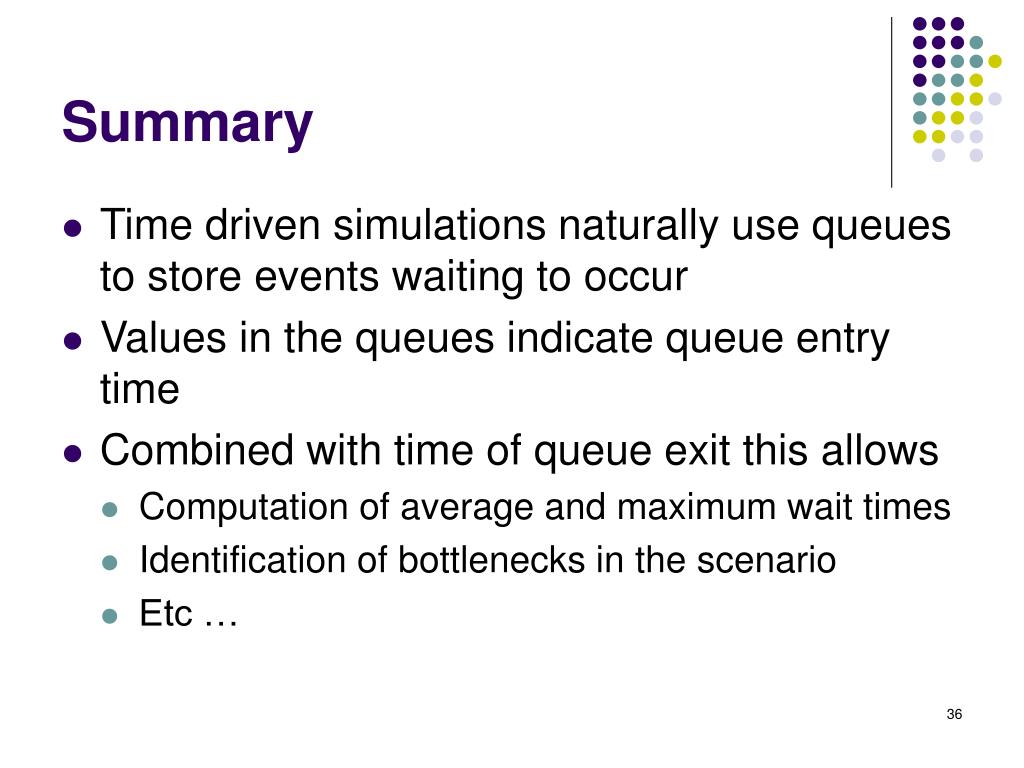 Summary

- Time driven simulations naturally use queues to store events waiting to occur
- Values in the queues indicate queue entry time
- Combined with time of queue exit this allows
  - Computation of average and maximum wait times
  - Identification of bottlenecks in the scenario
  - Etc …

36